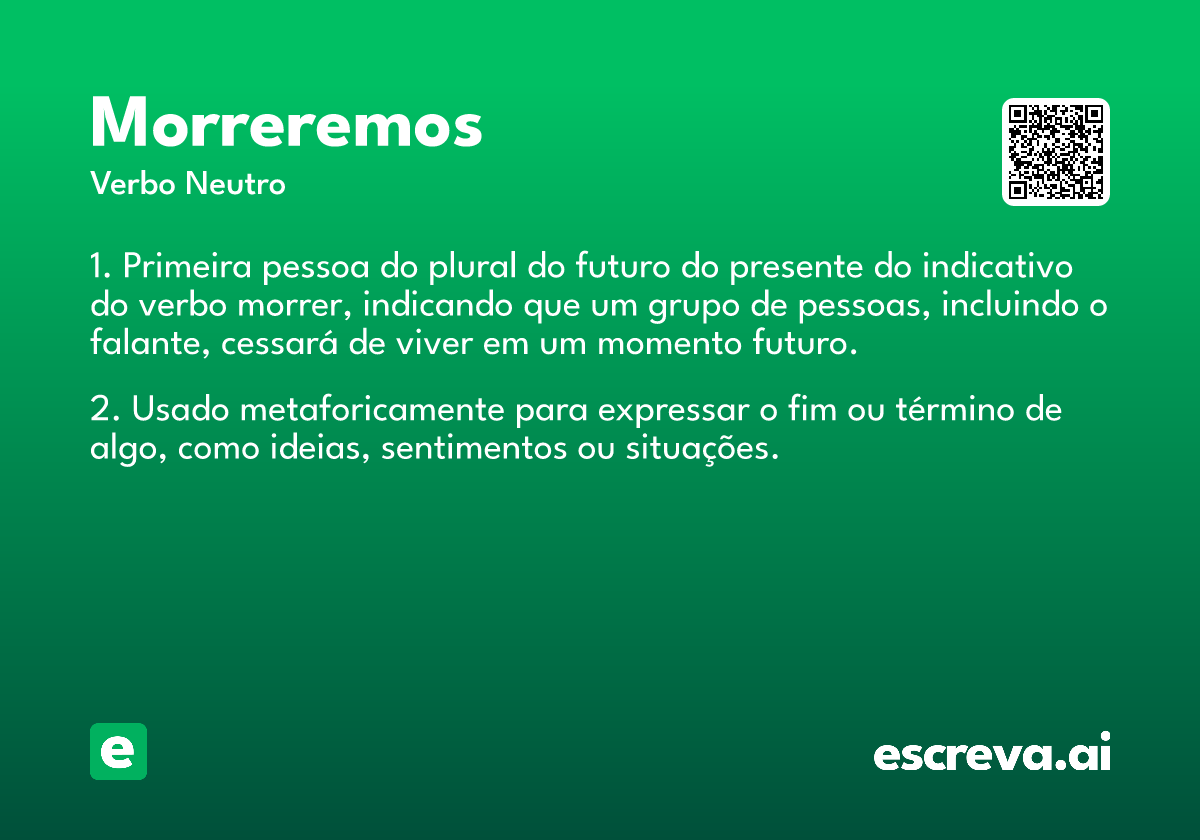 Morreremos

Verbo Neutro

1. Primeira pessoa do plural do futuro do presente do indicativo do verbo morrer, indicando que um grupo de pessoas, incluindo o falante, cessará de viver em um momento futuro.

2. Usado metaforicamente para expressar o fim ou término de algo, como ideias, sentimentos ou situações.

e

escreva.ai